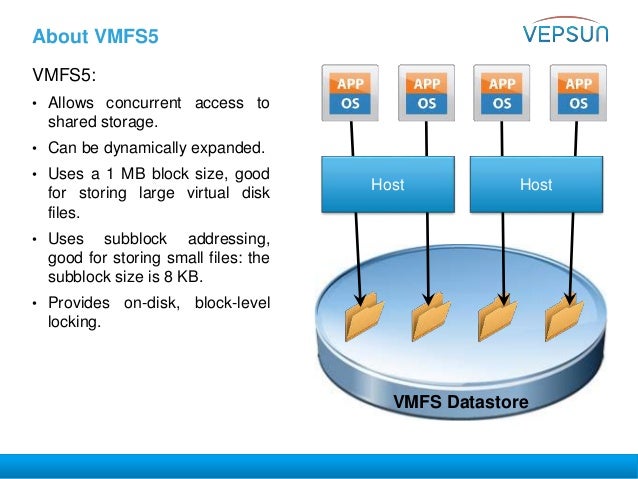 About VMFS5

VEPSUN

VMFS5:

• Allows concurrent access to shared storage.

• Can be dynamically expanded.

• Uses a 1 MB block size, good for storing large virtual disk files.

• Uses subblock addressing, good for storing small files: the subblock size is 8 KB.

• Provides on-disk, block-level locking.

APP
OS

APP
OS

APP
OS

APP
OS

Host

Host

VMFS Datastore